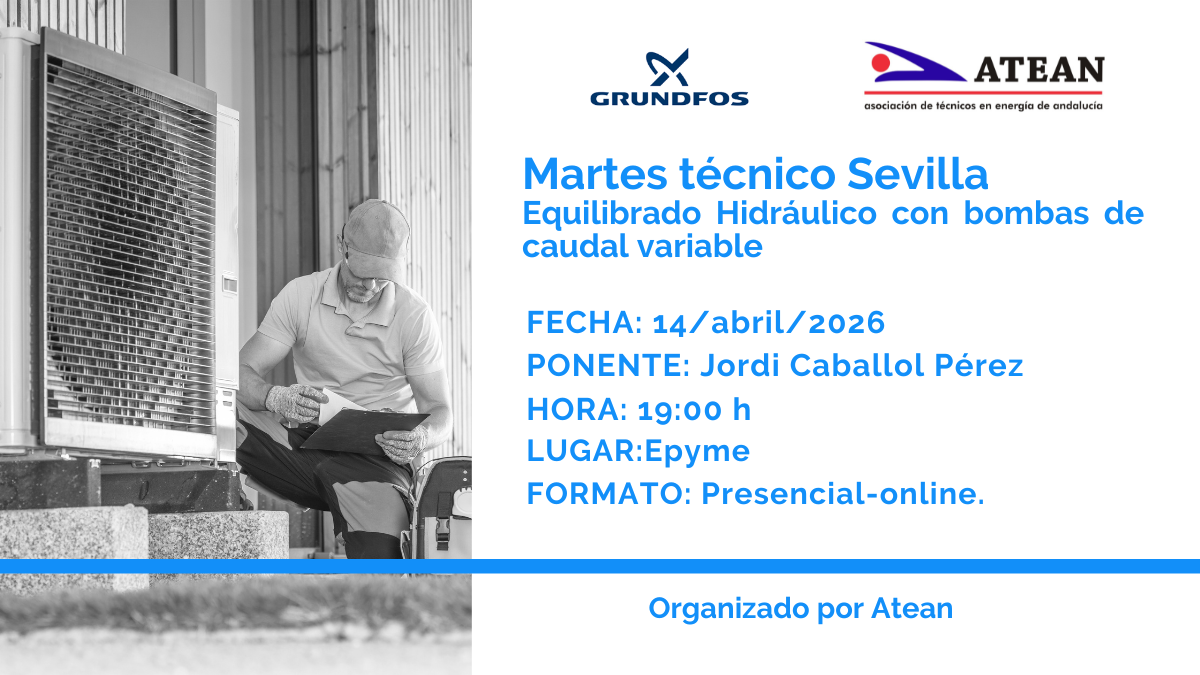 GRUNDFOS

ATEAN
asociación de técnicos en energía de andalucía

Martes técnico Sevilla
Equilibrado Hidráulico con bombas de caudal variable

FECHA: 14/abril/2026
PONENTE: Jordi Caballol Pérez
HORA: 19:00 h
LUGAR:Epyme
FORMATO: Presencial-online.

Organizado por Atean